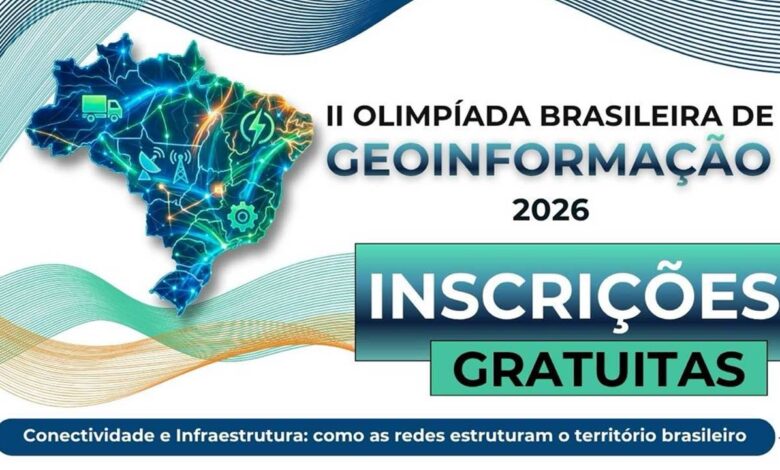 II OLIMPÍADA BRASILEIRA DE
GEOINFORMAÇÃO
2026

INSCRIÇÕES
GRATUITAS

Conectividade e Infraestrutura: como as redes estruturam o território brasileiro